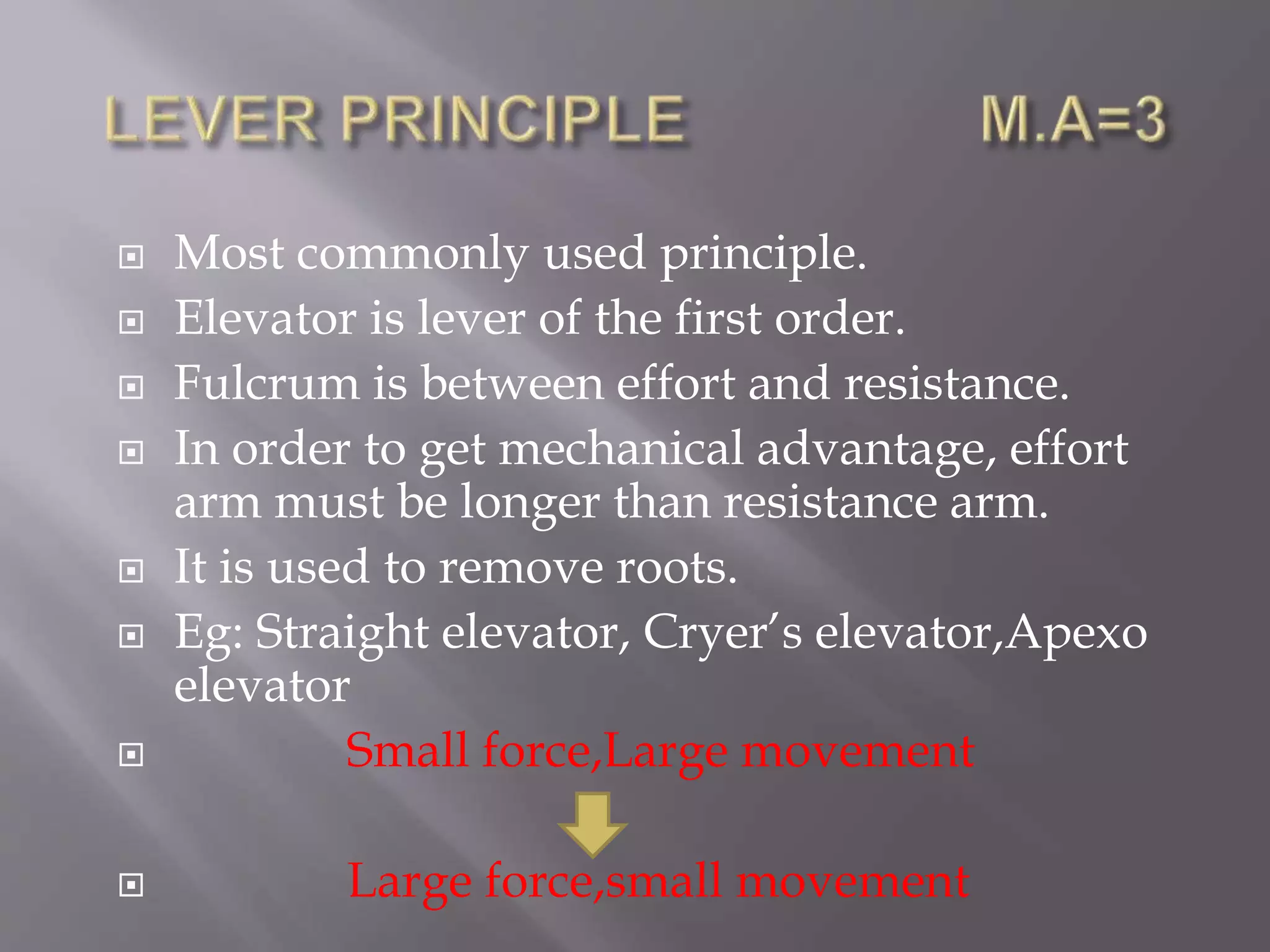 LEVER PRINCIPLE M.A=3

Most commonly used principle.

Elevator is lever of the first order.

Fulcrum is between effort and resistance.

In order to get mechanical advantage, effort arm must be longer than resistance arm.

It is used to remove roots.

Eg: Straight elevator, Cryer's elevator,Apexo elevator

Small force,Large movement

Large force,small movement